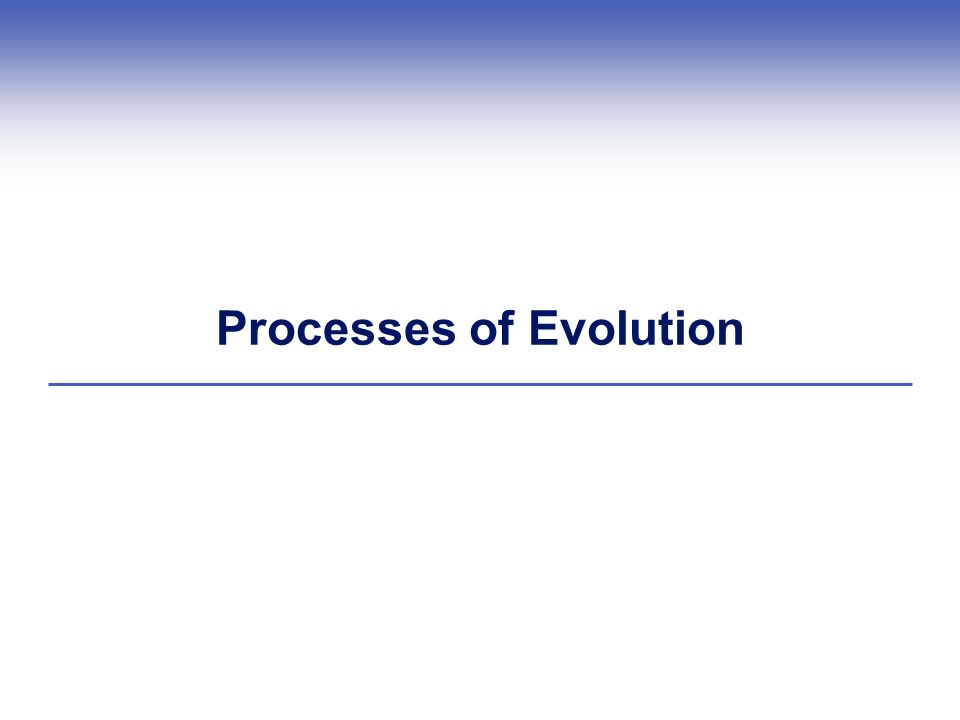 Processes of Evolution